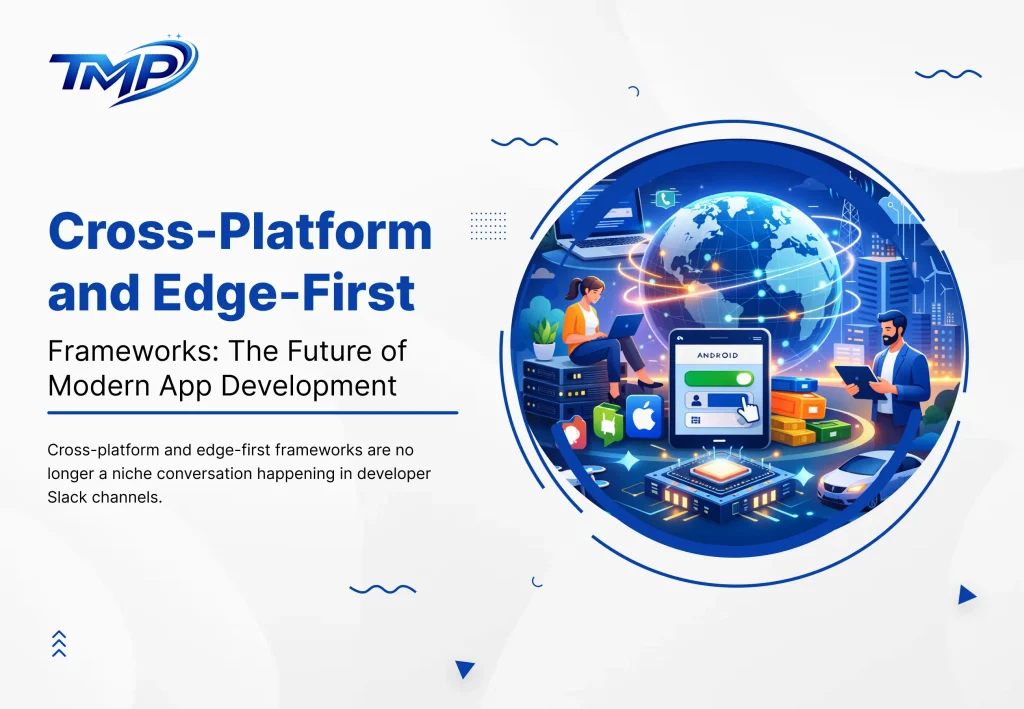 TMP

Cross-Platform and Edge-First

Frameworks: The Future of Modern App Development

Cross-platform and edge-first frameworks are no longer a niche conversation happening in developer Slack channels.

ANDROID